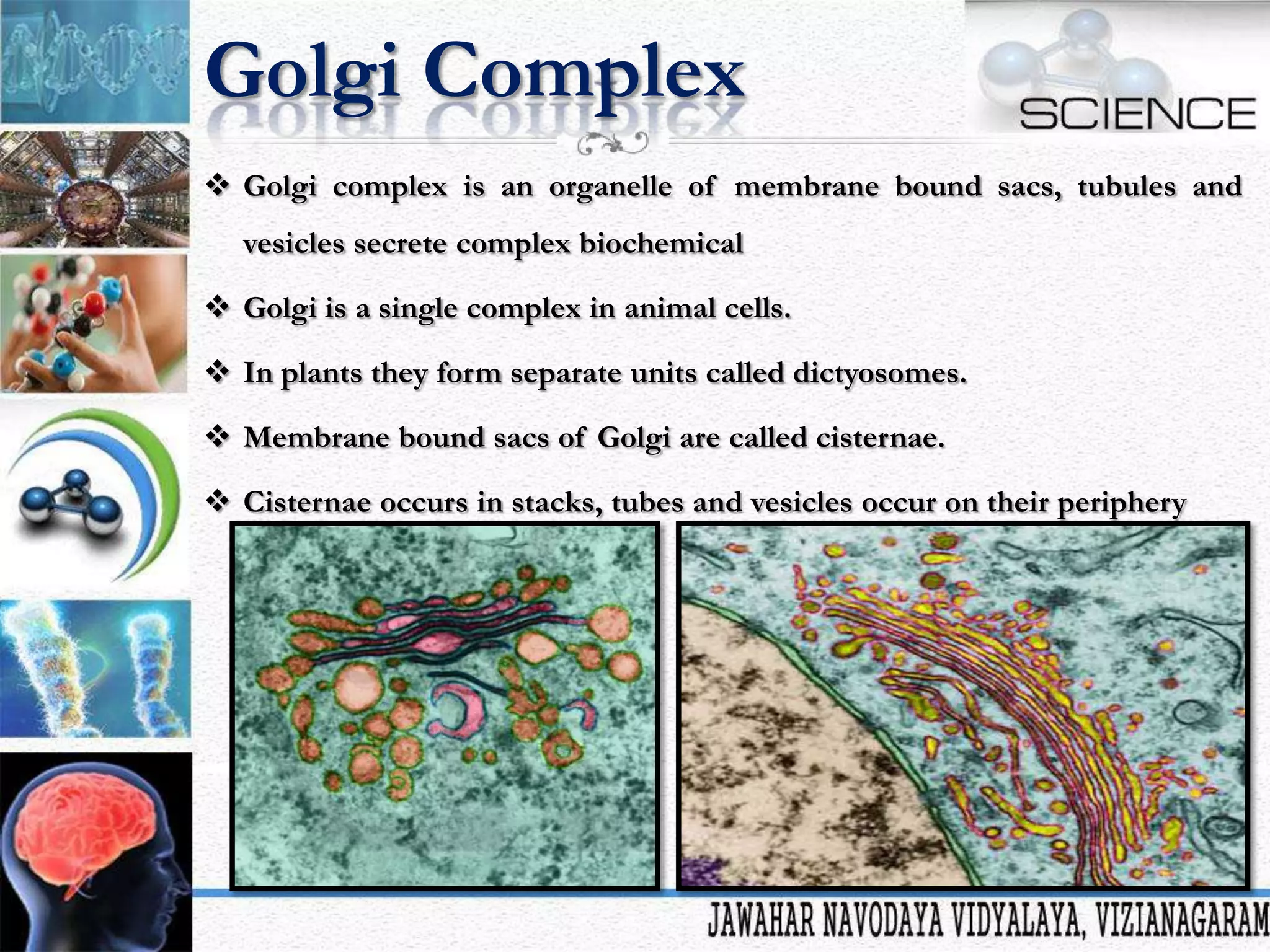 Golgi Complex

SCIENCE

❖ Golgi complex is an organelle of membrane bound sacs, tubules and vesicles secrete complex biochemical

❖ Golgi is a single complex in animal cells.

❖ In plants they form separate units called dictyosomes.

❖ Membrane bound sacs of Golgi are called cisternae.

❖ Cisternae occurs in stacks, tubes and vesicles occur on their periphery

JAWAHAR NAVODAYA VIDYALAYA, VIZIANAGARAM